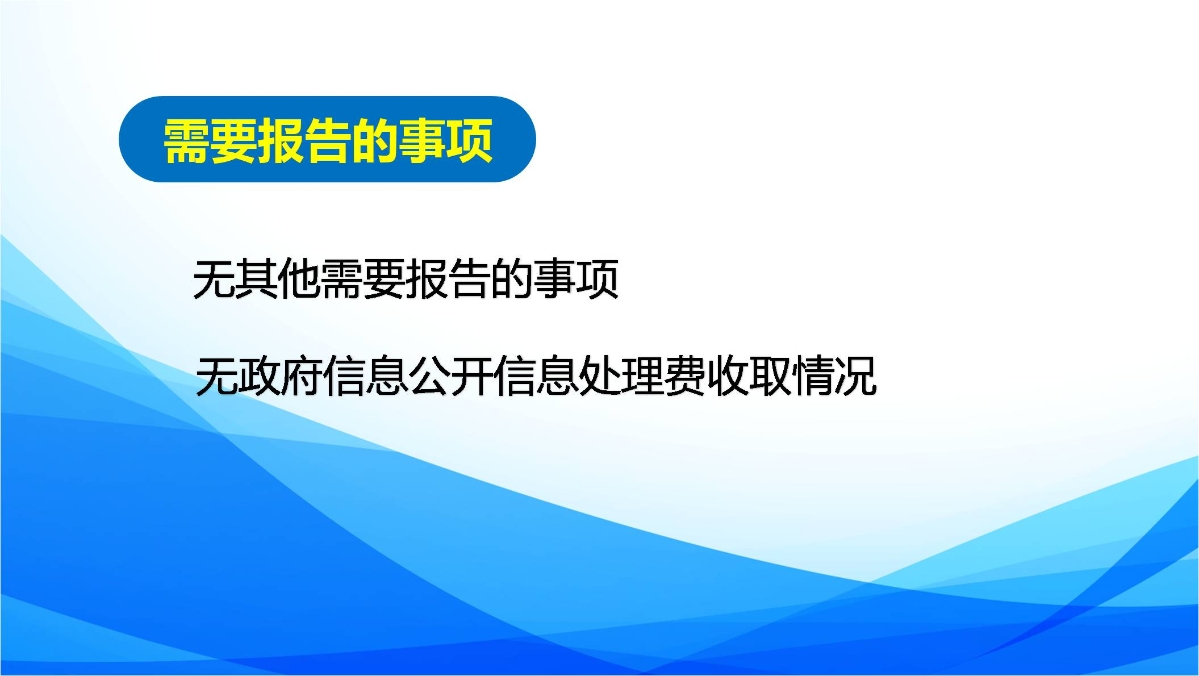 需要报告的事项

无其他需要报告的事项

无政府信息公开信息处理费收取情况